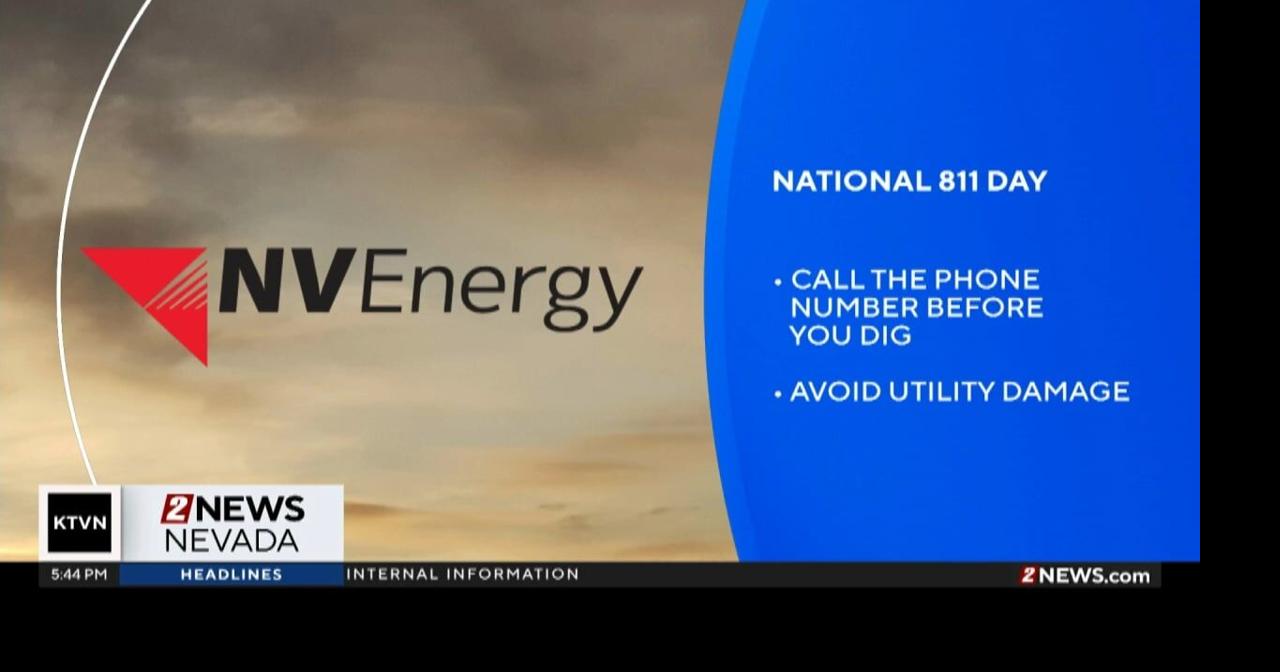 NVEnergy

NATIONAL 811 DAY

• CALL THE PHONE NUMBER BEFORE YOU DIG

• AVOID UTILITY DAMAGE

KTVN

2NEWS NEVADA

5:44 PM HEADLINES INTERNAL INFORMATION 2NEWS.com